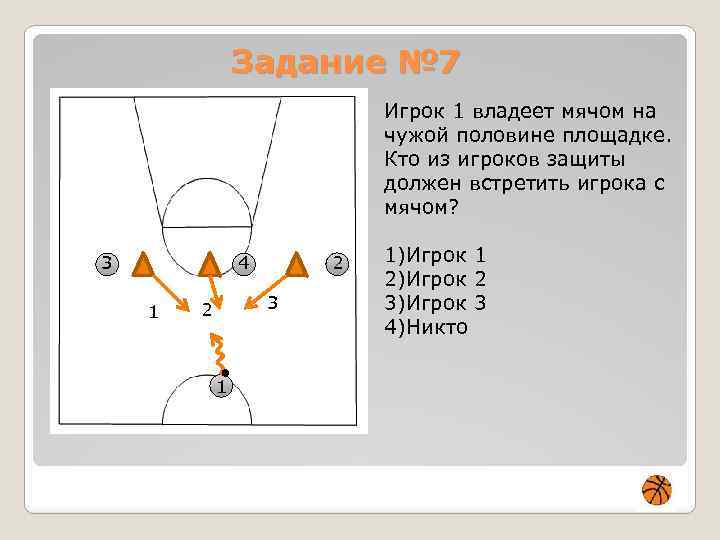 Задание №7

3 4 2

1 2 3

1

Игрок 1 владеет мячом на чужой половине площадке. Кто из игроков защиты должен встретить игрока с мячом?

1)Игрок 1
2)Игрок 2
3)Игрок 3
4)Никто